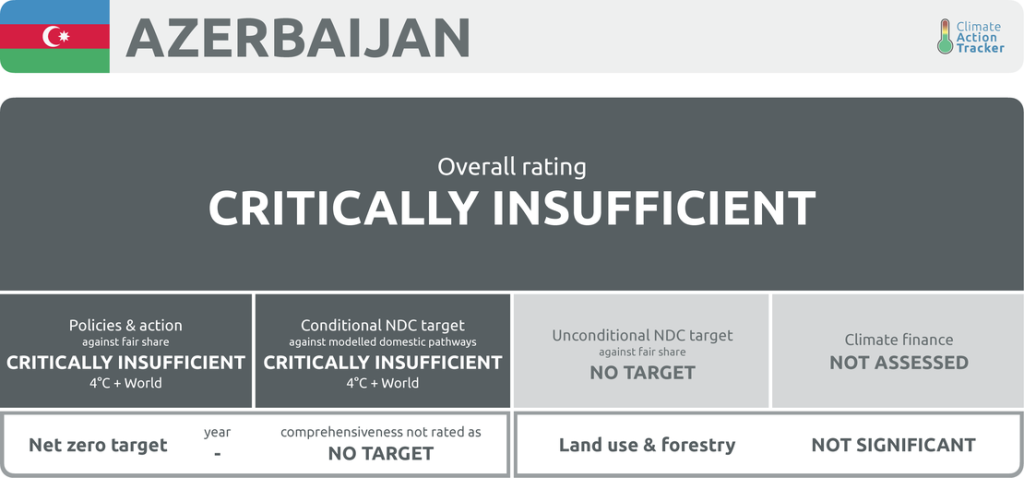 AZERBAIJAN

Climate Action Tracker

Overall rating
CRITICALLY INSUFFICIENT

Policies & action
against fair share
CRITICALLY INSUFFICIENT
4°C + World

Conditional NDC target
against modelled domestic pathways
CRITICALLY INSUFFICIENT
4°C + World

Unconditional NDC target
against fair share
NO TARGET

Climate finance
NOT ASSESSED

Net zero target
year
-
comprehensiveness not rated as
NO TARGET

Land use & forestry
NOT SIGNIFICANT